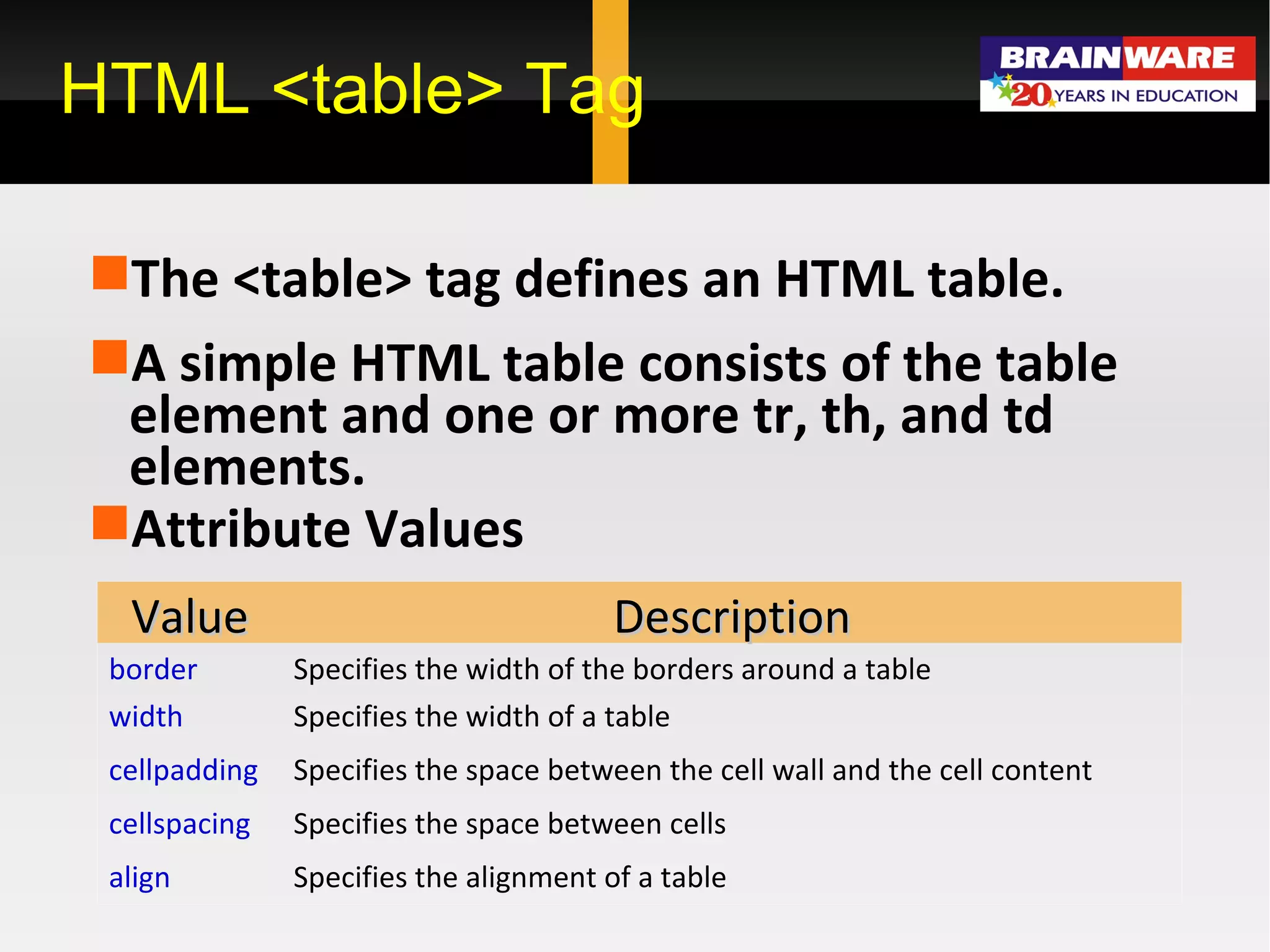 HTML <table> Tag

BRAINWARE
20 YEARS IN EDUCATION

The <table> tag defines an HTML table.

A simple HTML table consists of the table element and one or more tr, th, and td elements.

Attribute Values

| Value | Description |
|---|---|
| border | Specifies the width of the borders around a table |
| width | Specifies the width of a table |
| cellpadding | Specifies the space between the cell wall and the cell content |
| cellspacing | Specifies the space between cells |
| align | Specifies the alignment of a table |